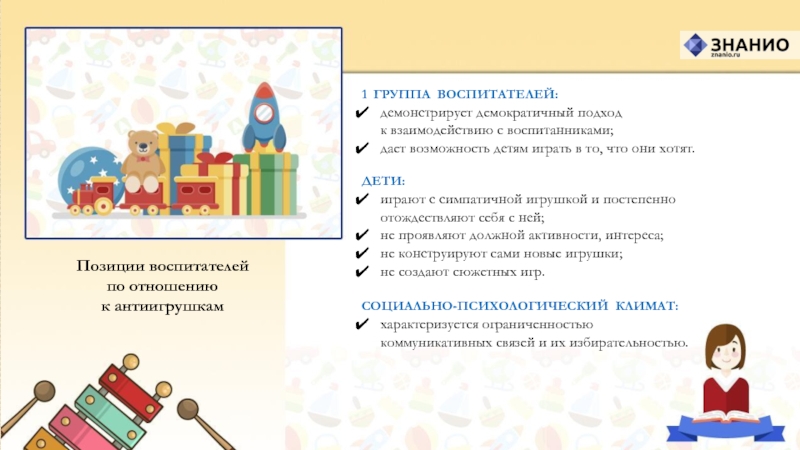 ЗНАНИО
znanio.ru

Позиции воспитателей по отношению к антиигрушкам

1 ГРУППА ВОСПИТАТЕЛЕЙ:
✔ демонстрирует демократичный подход к взаимодействию с воспитанниками;
✔ дает возможность детям играть в то, что они хотят.

ДЕТИ:
✔ играют с симпатичной игрушкой и постепенно отождествляют себя с ней;
✔ не проявляют должной активности, интереса;
✔ не конструируют сами новые игрушки;
✔ не создают сюжетных игр.

СОЦИАЛЬНО-ПСИХОЛОГИЧЕСКИЙ КЛИМАТ:
✔ характеризуется ограниченностью коммуникативных связей и их избирательностью.